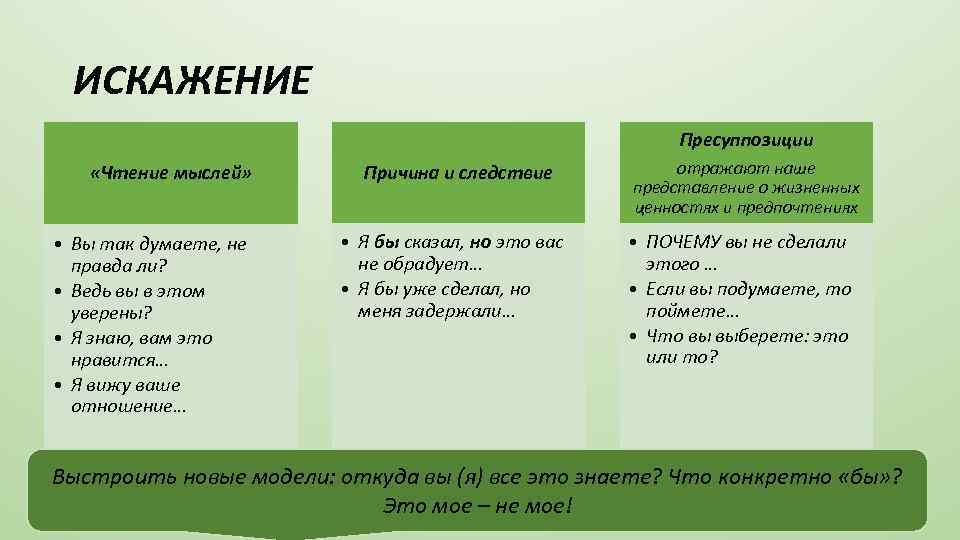 ИСКАЖЕНИЕ

«Чтение мыслей»

• Вы так думаете, не правда ли?
• Ведь вы в этом уверены?
• Я знаю, вам это нравится…
• Я вижу ваше отношение…

Причина и следствие

• Я бы сказал, но это вас не обрадует…
• Я бы уже сделал, но меня задержали…

Пресуппозиции

отражают наше представление о жизненных ценностях и предпочтениях

• ПОЧЕМУ вы не сделали этого …
• Если вы подумаете, то поймете…
• Что вы выберете: это или то?

Выстроить новые модели: откуда вы (я) все это знаете? Что конкретно «бы»? Это мое – не мое!